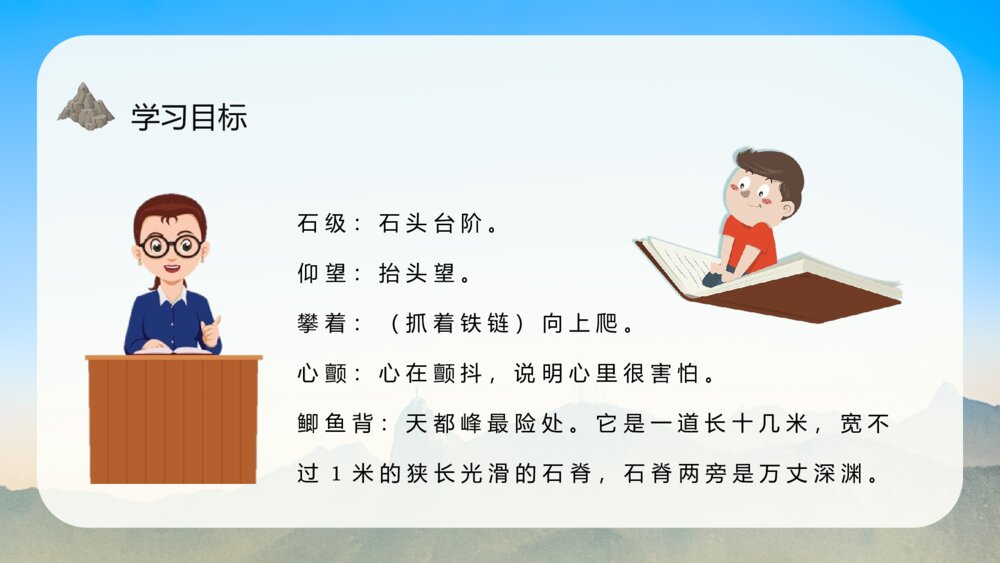 学习目标

石级：石头台阶。

仰望：抬头望。

攀着：（抓着铁链）向上爬。

心颤：心在颤抖，说明心里很害怕。

鲫鱼背：天都峰最险处。它是一道长十几米，宽不过 1 米的狭长光滑的石脊，石脊两旁是万丈深渊。